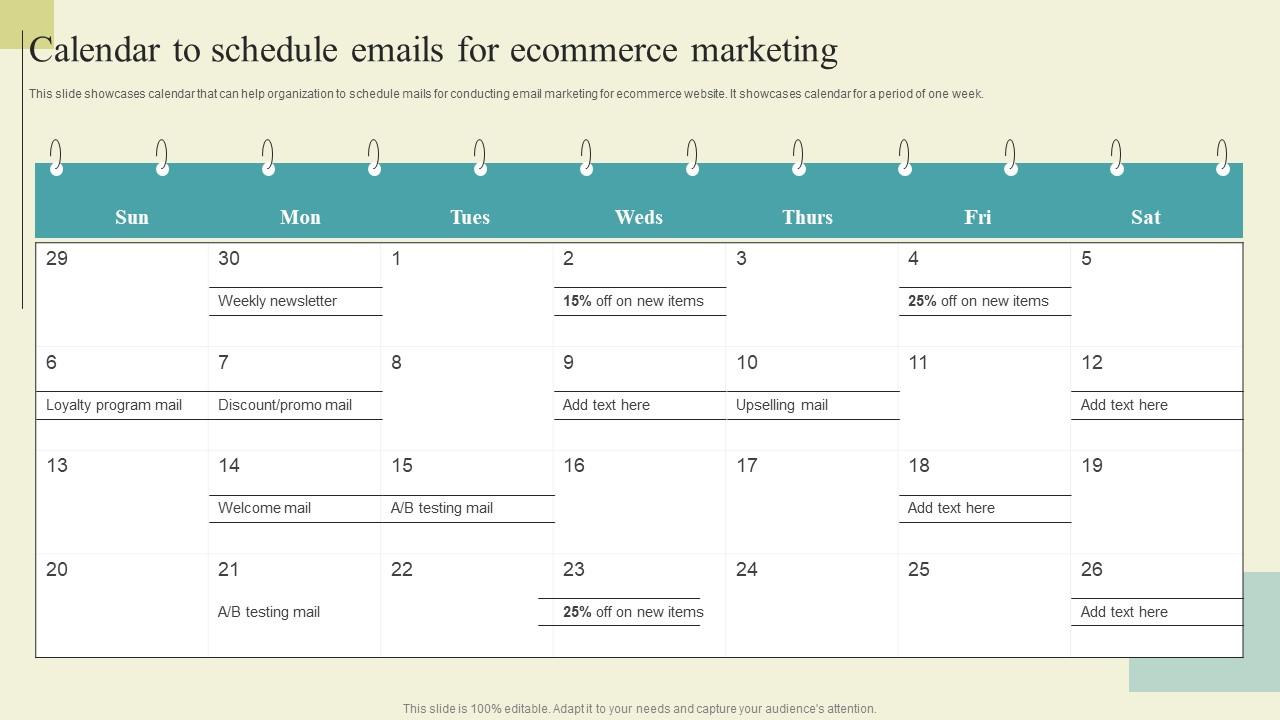 Calendar to schedule emails for ecommerce marketing

This slide showcases calendar that can help organization to schedule mails for conducting email marketing for ecommerce website. It showcases calendar for a period of one week.

| Sun | Mon | Tues | Weds | Thurs | Fri | Sat |
|---|---|---|---|---|---|---|
| 29 | 30 Weekly newsletter | 1 | 2 15% off on new items | 3 | 4 25% off on new items | 5 |
| 6 Loyalty program mail | 7 Discount/promo mail | 8 | 9 Add text here | 10 Upselling mail | 11 | 12 Add text here |
| 13 | 14 Welcome mail | 15 A/B testing mail | 16 | 17 | 18 Add text here | 19 |
| 20 | 21 A/B testing mail | 22 | 23 25% off on new items | 24 | 25 | 26 Add text here |

This slide is 100% editable. Adapt it to your needs and capture your audience's attention.